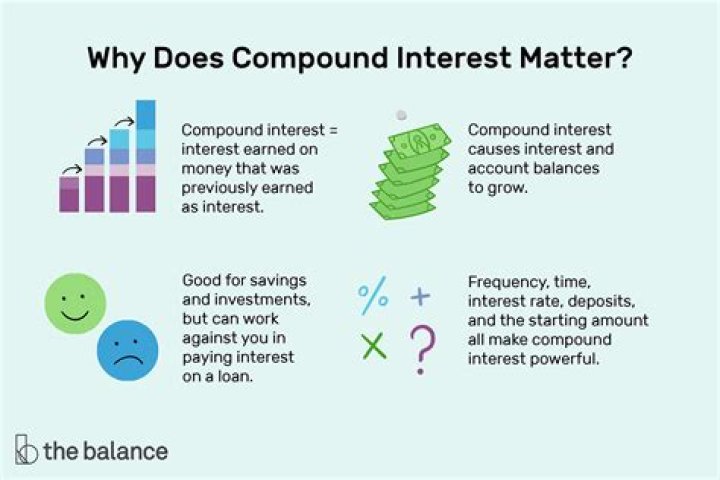 Why Does Compound Interest Matter?

Compound interest = interest earned on money that was previously earned as interest.

Compound interest causes interest and account balances to grow.

Good for savings and investments, but can work against you in paying interest on a loan.

% + × ?

Frequency, time, interest rate, deposits, and the starting amount all make compound interest powerful.

the balance